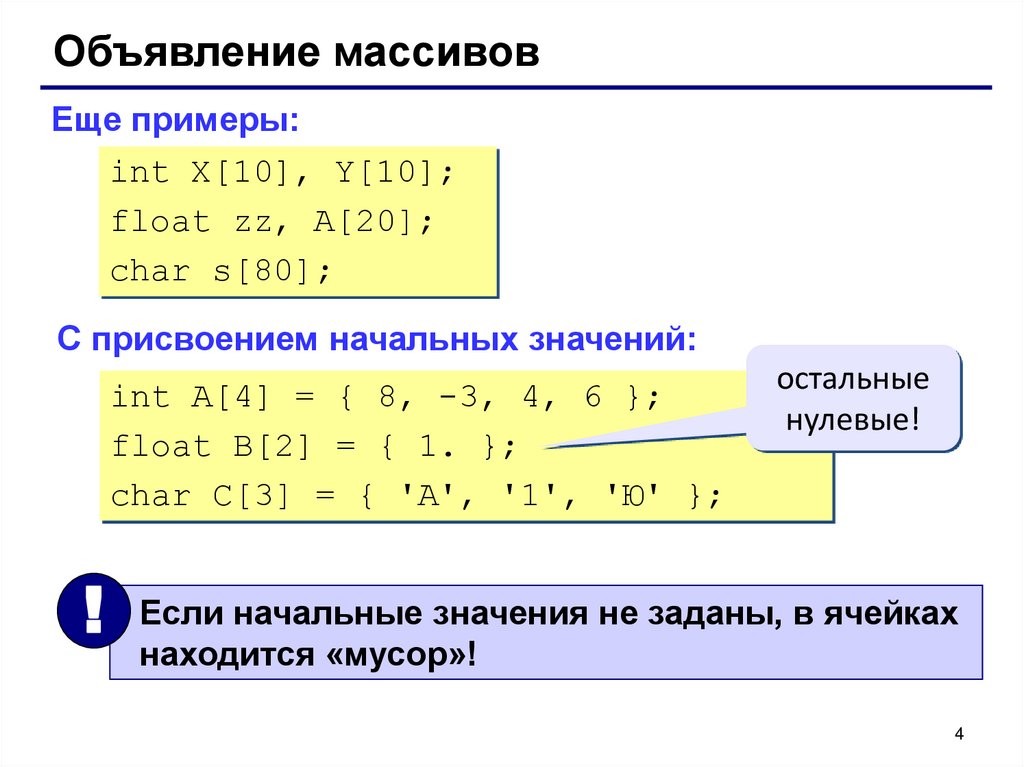 Объявление массивов

Еще примеры:

int X[10], Y[10];
float zz, A[20];
char s[80];

С присвоением начальных значений:

int A[4] = { 8, -3, 4, 6 };
float B[2] = { 1. };
char C[3] = { 'A', '1', 'Ю' };

остальные нулевые!

!

Если начальные значения не заданы, в ячейках находится «мусор»!

4